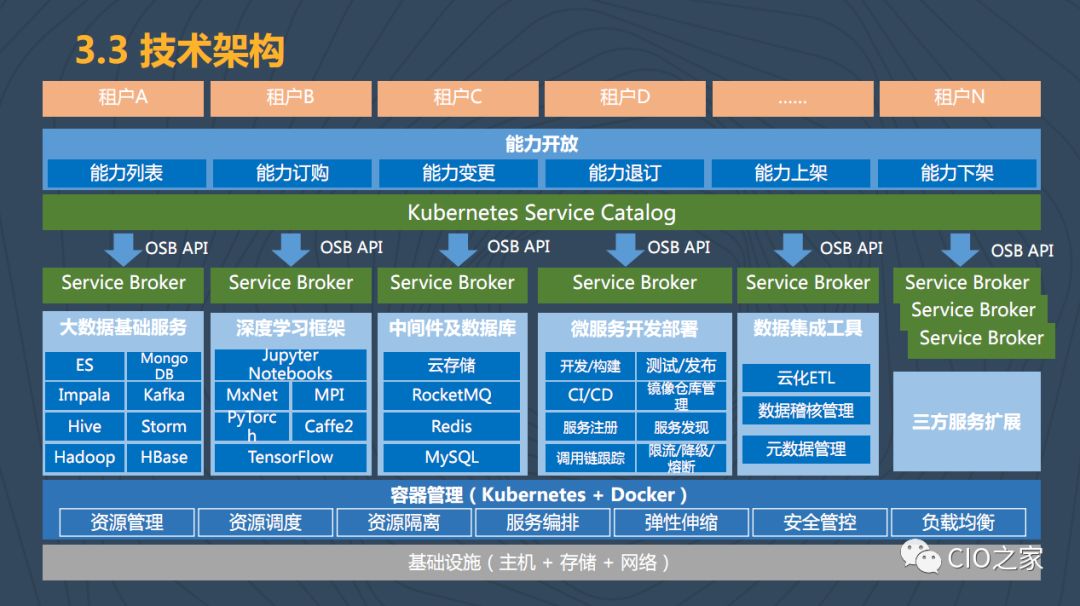 3.3 技术架构

租户A
租户B
租户C
租户D
......
租户N

能力开放
能力列表
能力订购
能力变更
能力退订
能力上架
能力下架

Kubernetes Service Catalog

OSB API
OSB API
OSB API
OSB API
OSB API
OSB API

Service Broker
Service Broker
Service Broker
Service Broker
Service Broker
Service Broker
Service Broker
Service Broker

大数据基础服务
ES
Mongo DB
Impala
Kafka
Hive
Storm
Hadoop
HBase

深度学习框架
Jupyter Notebooks
MxNet
MPI
PyTorch
Caffe2
TensorFlow

中间件及数据库
云存储
RocketMQ
Redis
MySQL

微服务开发部署
开发/构建
测试/发布
CI/CD
镜像仓库管理
服务注册
服务发现
调用链跟踪
限流/降级/熔断

数据集成工具
云化ETL
数据稽核管理
元数据管理

三方服务扩展

容器管理（Kubernetes + Docker）
资源管理
资源调度
资源隔离
服务编排
弹性伸缩
安全管控
负载均衡

基础设施（主机 + 存储 + 网络）

CIO之家